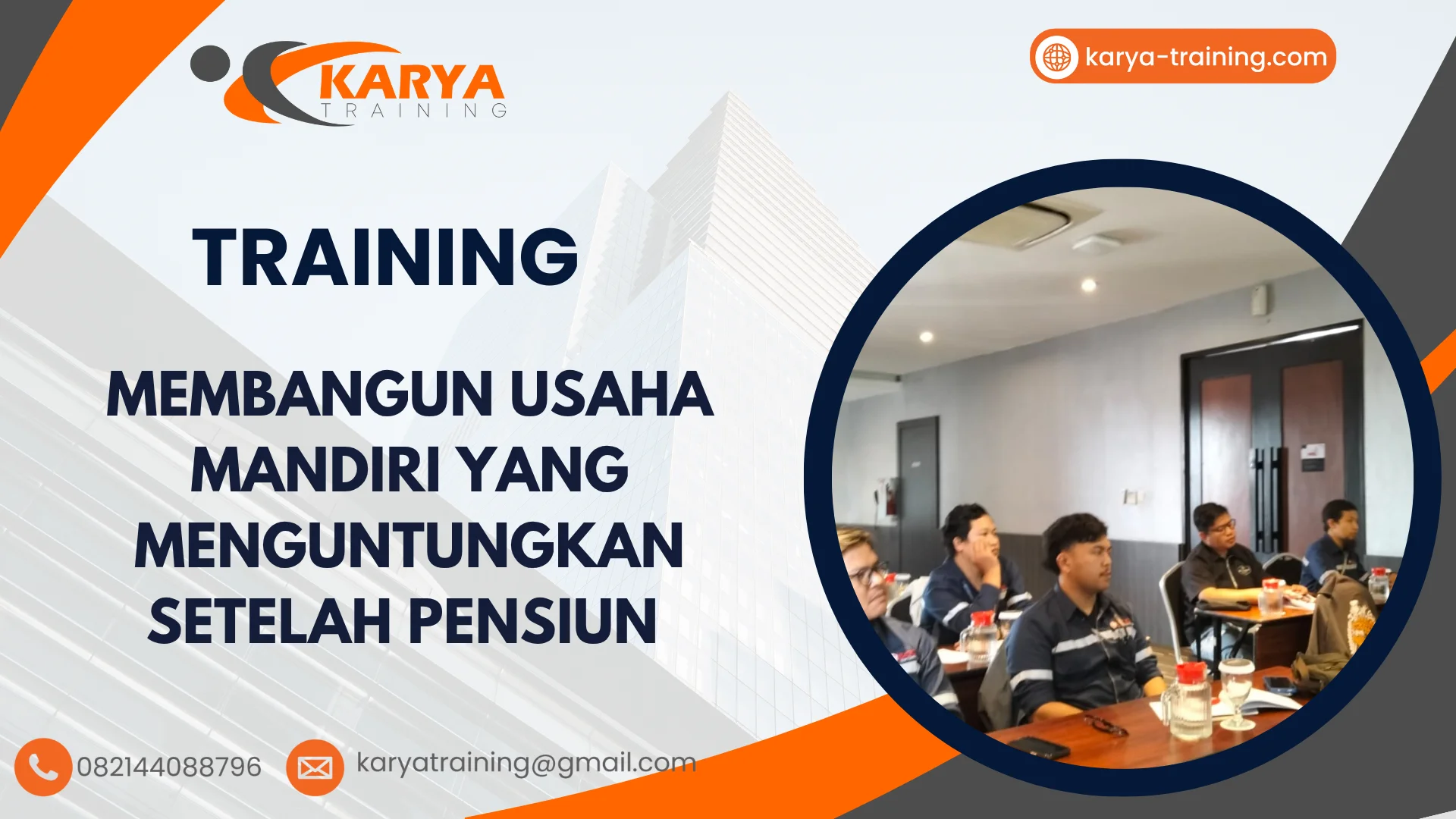 KARYA
TRAINING

karya-training.com

TRAINING

MEMBANGUN USAHA MANDIRI YANG MENGUNTUNGKAN SETELAH PENSIUN

082144088796

karyatraining@gmail.com